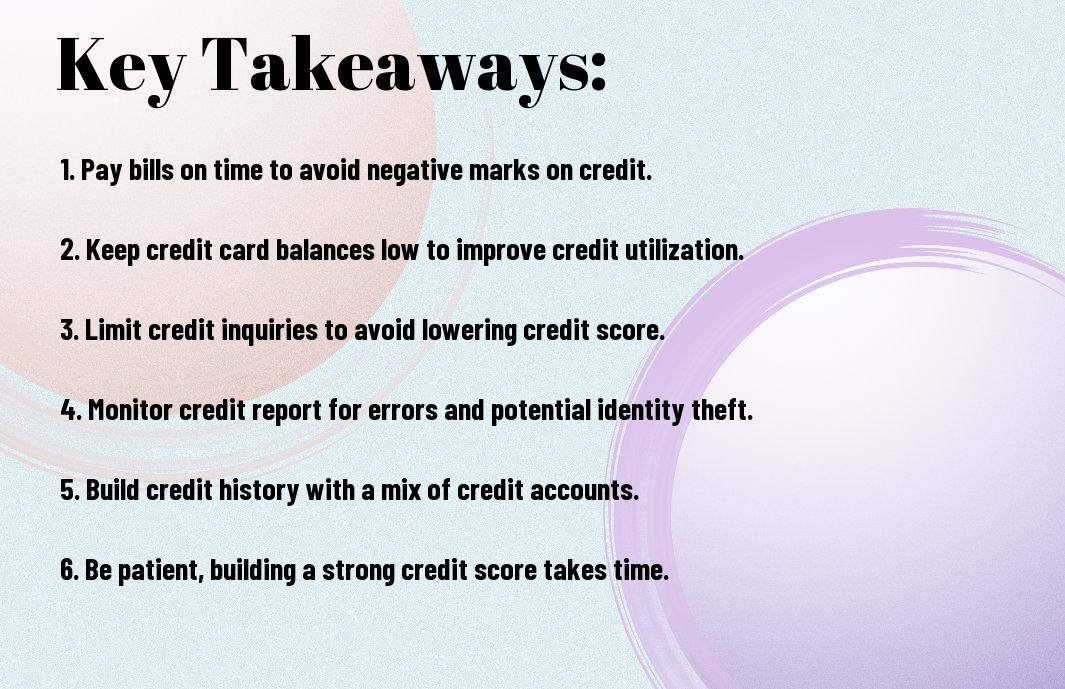 Key Takeaways:

1. Pay bills on time to avoid negative marks on credit.

2. Keep credit card balances low to improve credit utilization.

3. Limit credit inquiries to avoid lowering credit score.

4. Monitor credit report for errors and potential identity theft.

5. Build credit history with a mix of credit accounts.

6. Be patient, building a strong credit score takes time.